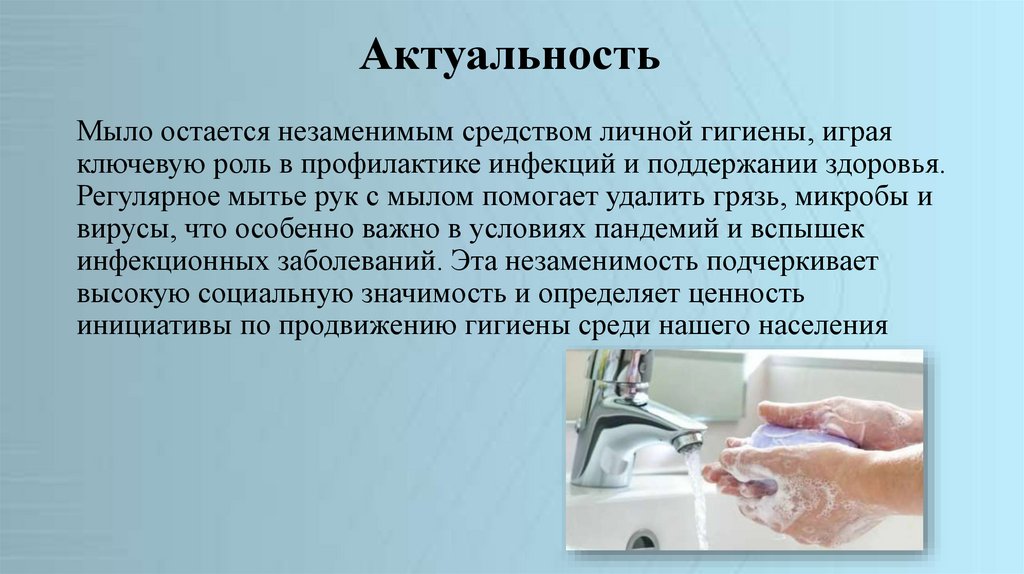 Актуальность

Мыло остается незаменимым средством личной гигиены, играя ключевую роль в профилактике инфекций и поддержании здоровья. Регулярное мытье рук с мылом помогает удалить грязь, микробы и вирусы, что особенно важно в условиях пандемий и вспышек инфекционных заболеваний. Эта незаменимость подчеркивает высокую социальную значимость и определяет ценность инициативы по продвижению гигиены среди нашего населения